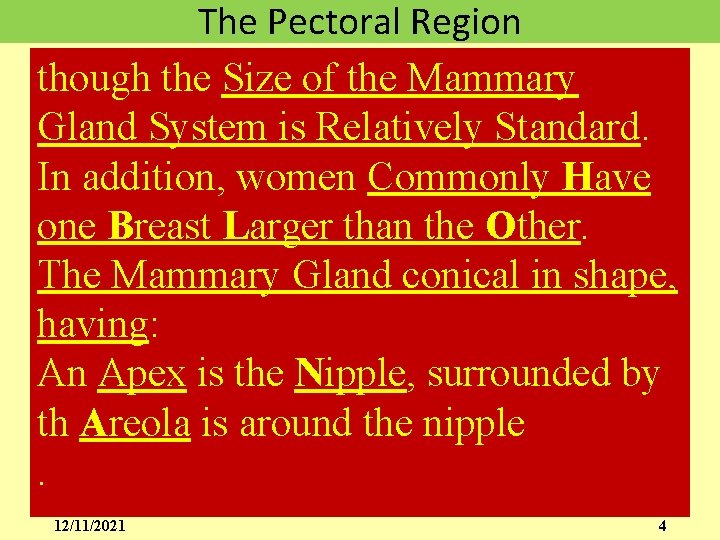 The Pectoral Region

though the Size of the Mammary Gland System is Relatively Standard. In addition, women Commonly Have one Breast Larger than the Other. The Mammary Gland conical in shape, having:
An Apex is the Nipple, surrounded by th Areola is around the nipple
.

12/11/2021

4